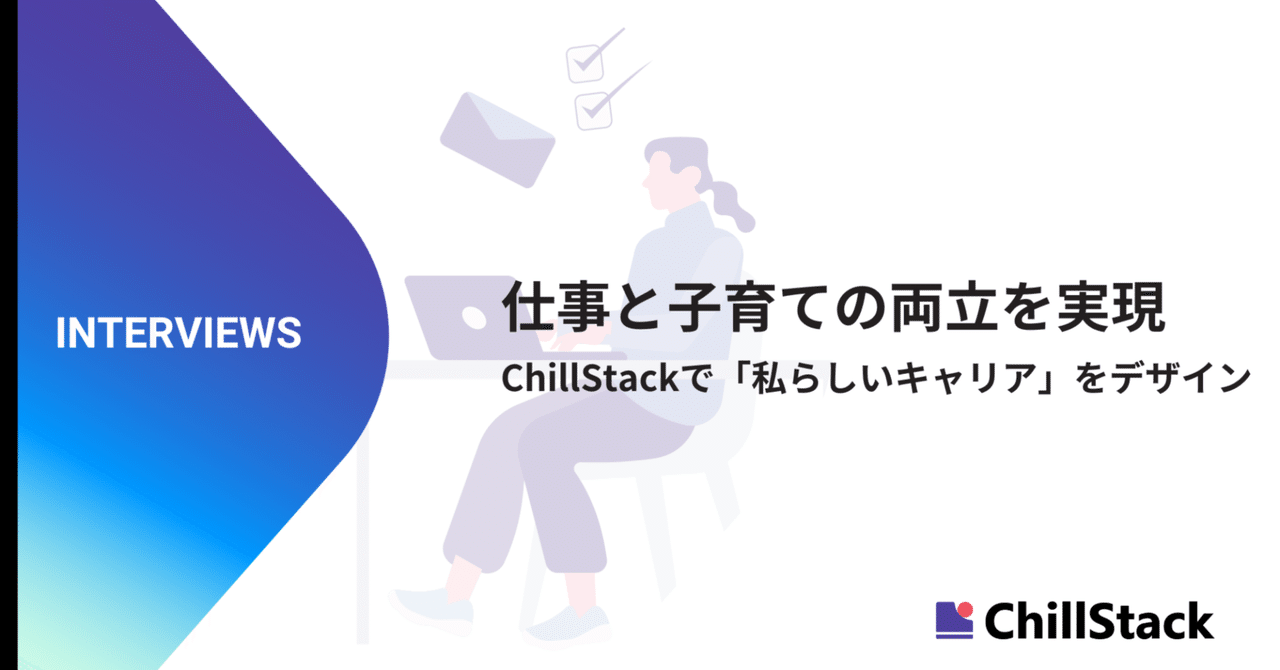 INTERVIEWS

仕事と子育ての両立を実現
ChillStackで「私らしいキャリア」をデザイン

ChillStack